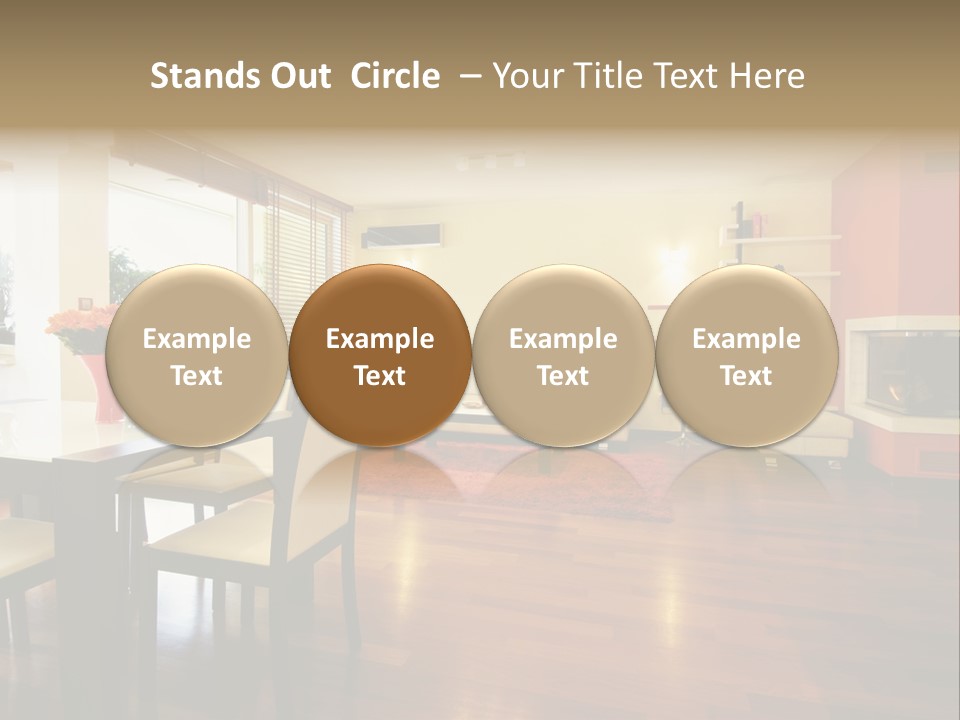 Stands Out Circle – Your Title Text Here

Example Text

Example Text

Example Text

Example Text